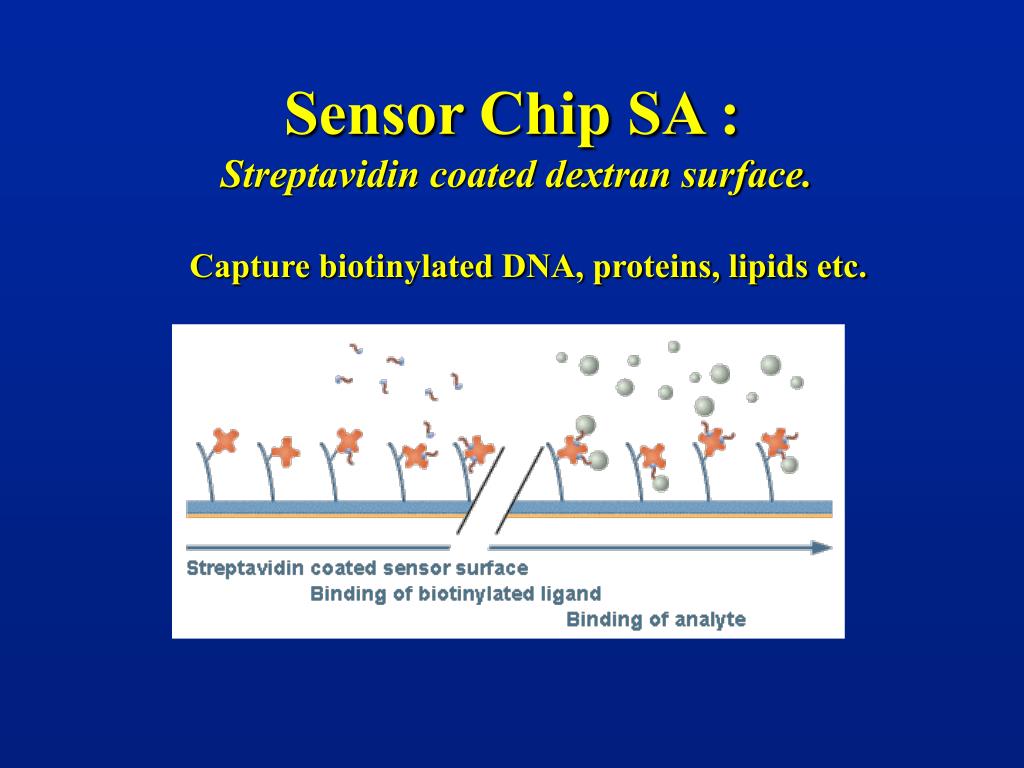 Sensor Chip SA :
Streptavidin coated dextran surface.

Capture biotinylated DNA, proteins, lipids etc.

Streptavidin coated sensor surface
Binding of biotinylated ligand
Binding of analyte